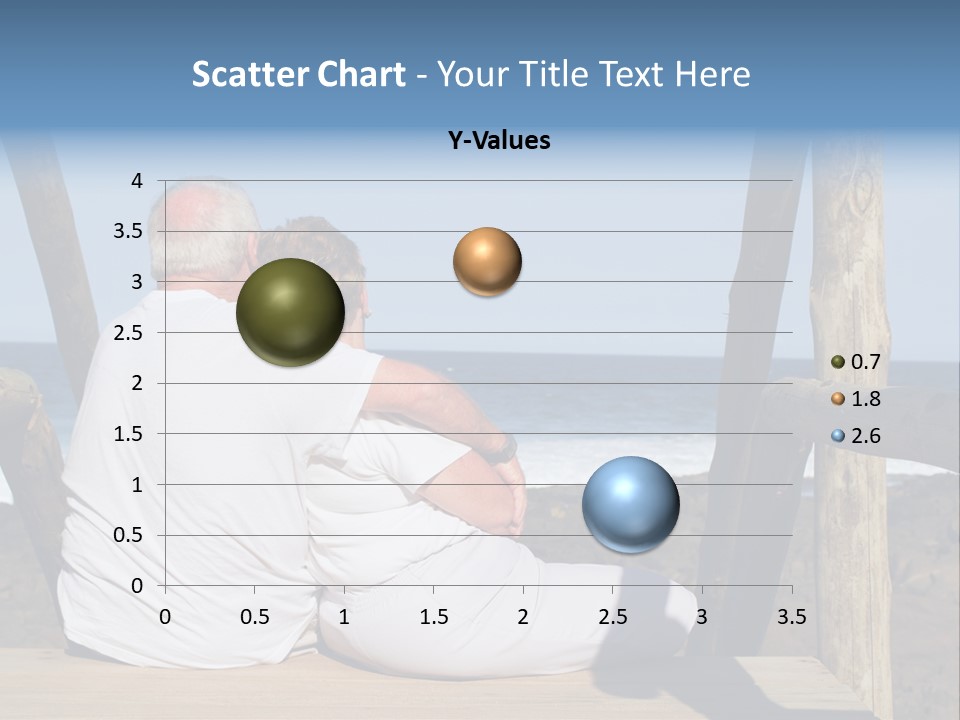 Scatter Chart - Your Title Text Here

Y-Values

4
3.5
3
2.5
2
1.5
1
0.5
0

0 0.5 1 1.5 2 2.5 3 3.5

0.7
1.8
2.6